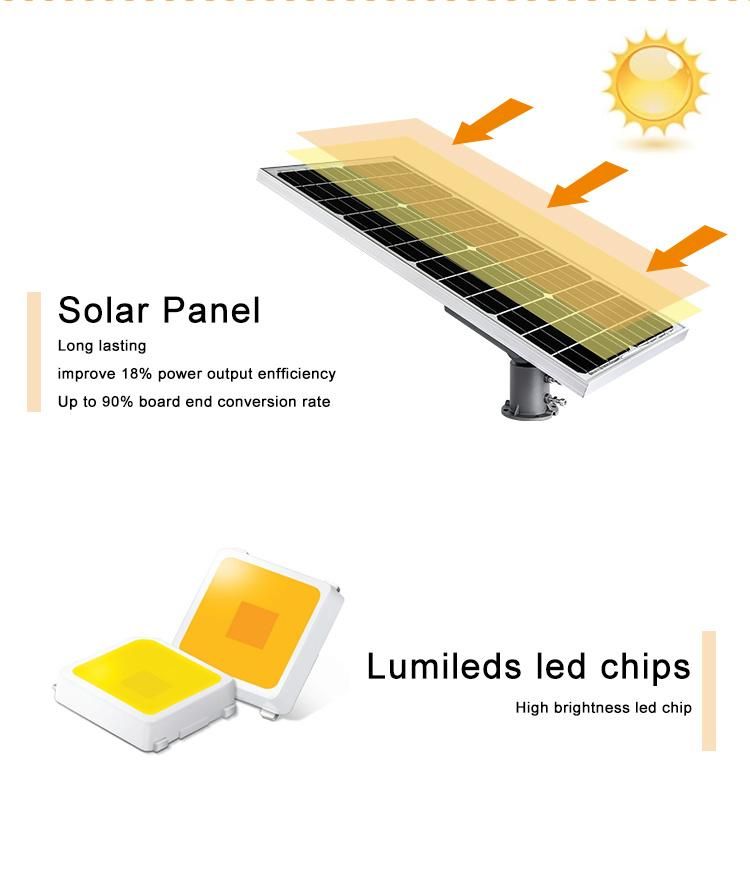 Solar Panel

Long lasting

improve 18% power output enfficiency

Up to 90% board end conversion rate

Lumileds led chips

High brightness led chip